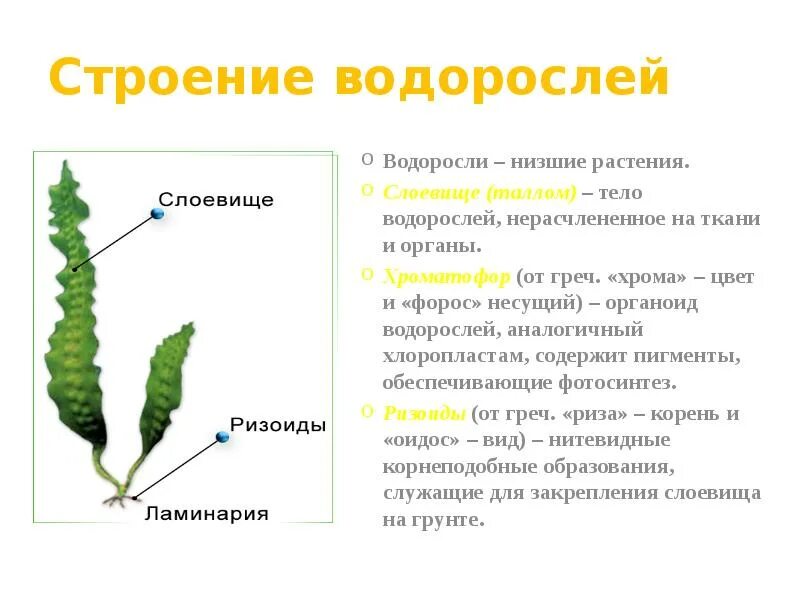 Строение водорослей

Слоевище

Ризоиды

Ламинария

Водоросли – низшие растения.

Слоевище (таллом) – тело водорослей, нерасчлененное на ткани и органы.

Хроматофор (от греч. «хрома» – цвет и «форос» несущий) – органоид водорослей, аналогичный хлоропластам, содержит пигменты, обеспечивающие фотосинтез.

Ризоиды (от греч. «риза» – корень и «оидос» – вид) – нитевидные корнеподобные образования, служащие для закрепления слоевища на грунте.